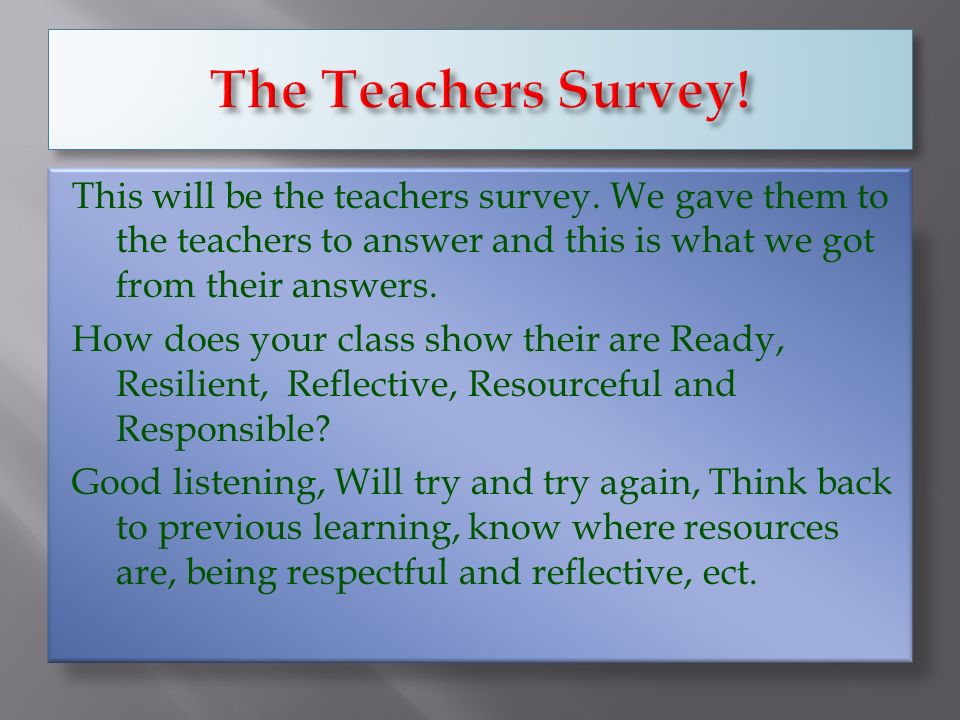 The Teachers Survey!

This will be the teachers survey. We gave them to the teachers to answer and this is what we got from their answers.

How does your class show their are Ready, Resilient, Reflective, Resourceful and Responsible?

Good listening, Will try and try again, Think back to previous learning, know where resources are, being respectful and reflective, ect.